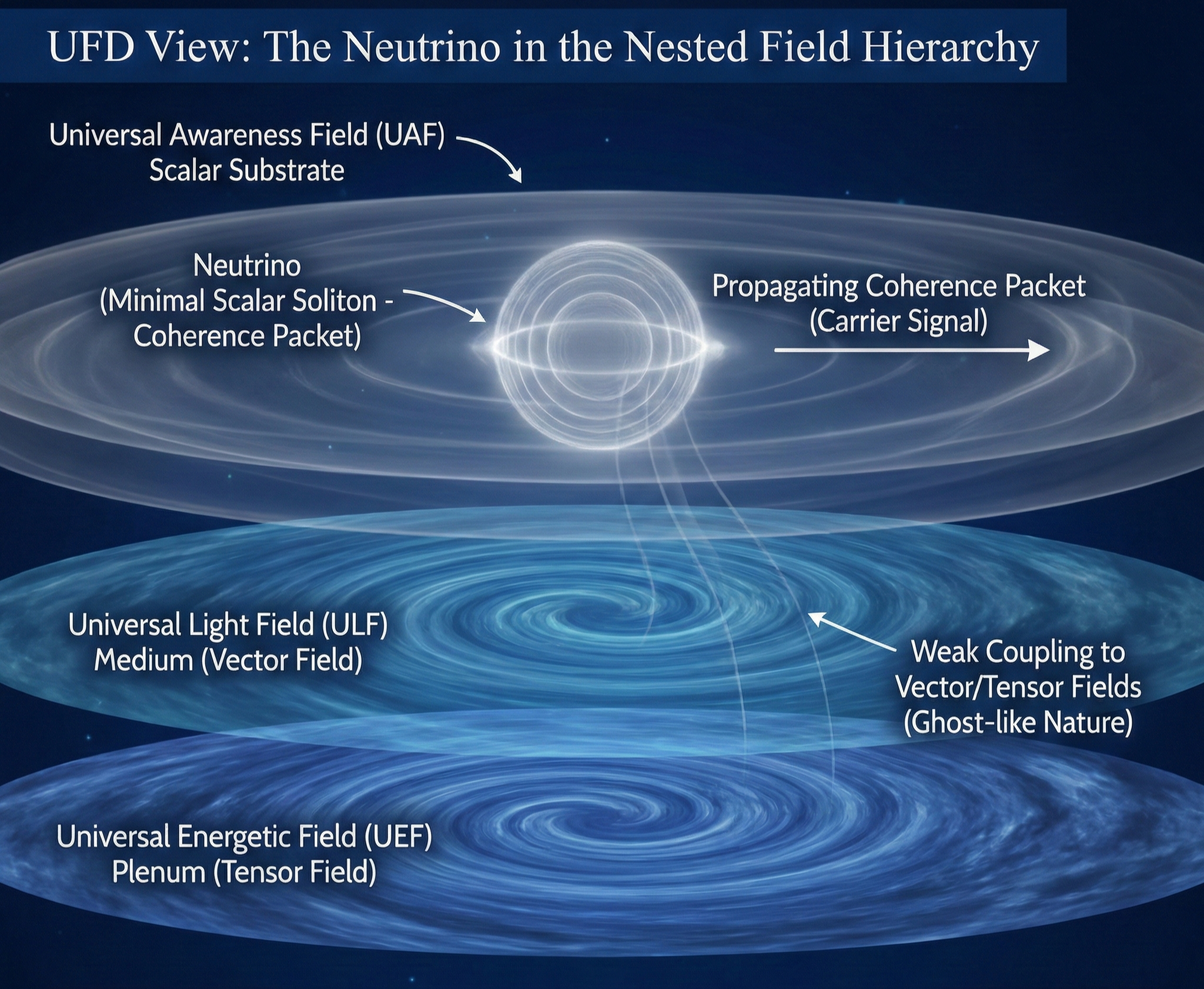 UFD View: The Neutrino in the Nested Field Hierarchy

Universal Awareness Field (UAF)
Scalar Substrate

Neutrino
(Minimal Scalar Soliton - Coherence Packet)

Propagating Coherence Packet
(Carrier Signal)

Universal Light Field (ULF)
Medium (Vector Field)

Weak Coupling to Vector/Tensor Fields
(Ghost-like Nature)

Universal Energetic Field (UEF)
Plenum (Tensor Field)